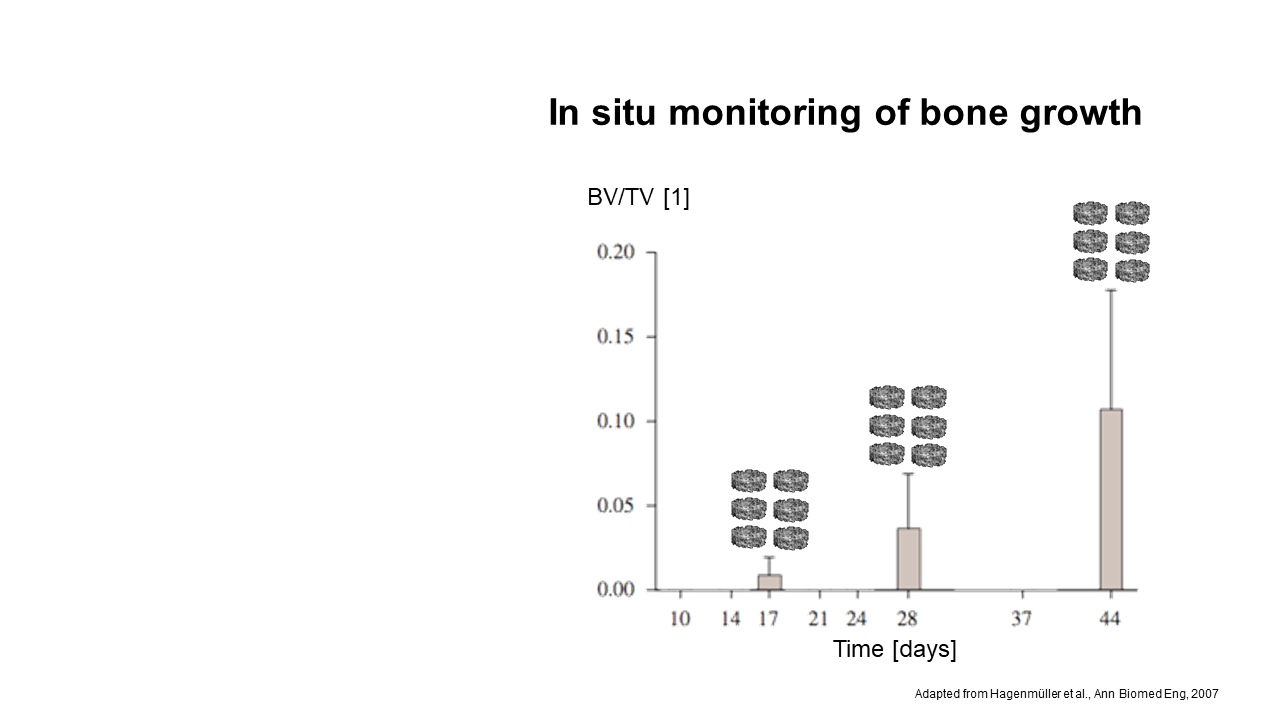 In situ monitoring of bone growth

BV/TV [1]

0.20
0.15
0.10
0.05
0.00

10 14 17 21 24 28 37 44

Time [days]

Adapted from Hagenmüller et al., Ann Biomed Eng, 2007